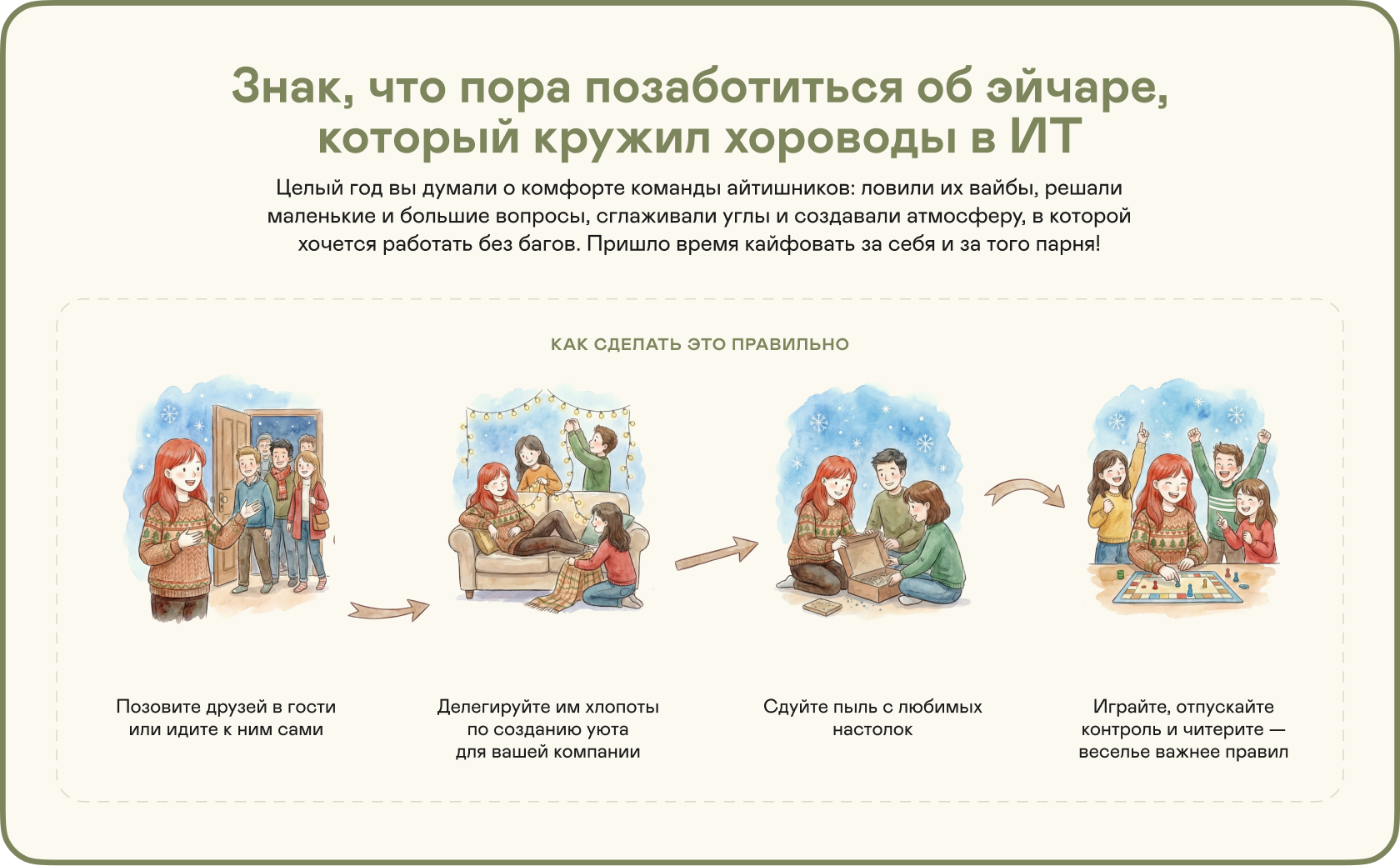 Знак, что пора позаботиться об эйчаре, который кружил хороводы в ИТ

Целый год вы думали о комфорте команды айтишников: ловили их вайбы, решали маленькие и большие вопросы, сглаживали углы и создавали атмосферу, в которой хочется работать без багов. Пришло время кайфовать за себя и за того парня!

КАК СДЕЛАТЬ ЭТО ПРАВИЛЬНО

Позовите друзей в гости или идите к ним сами

Делегируйте им хлопоты по созданию уюта для вашей компании

Сдуйте пыль с любимых настолок

Играйте, отпускайте контроль и читерите — веселье важнее правил